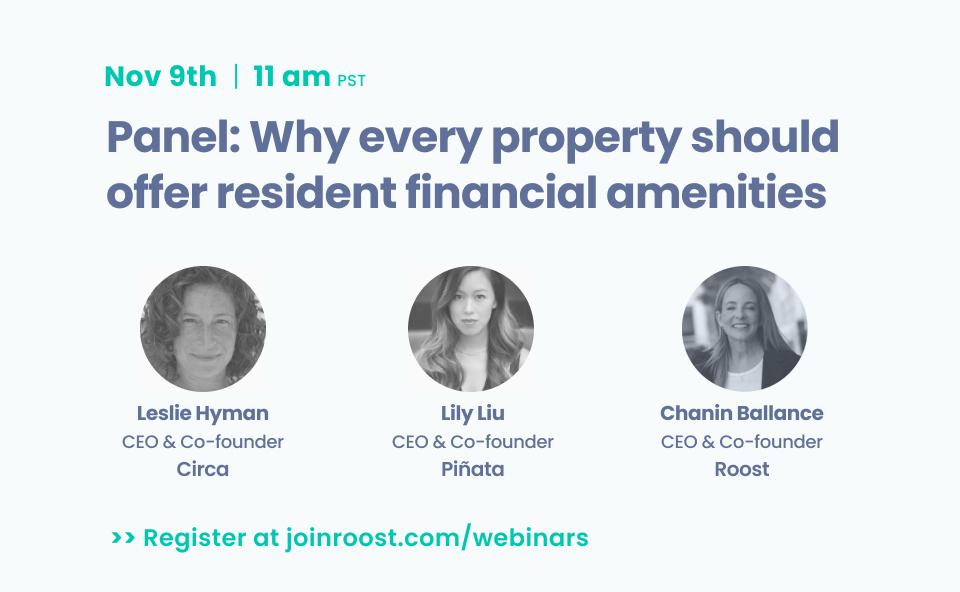 Nov 9th | 11 am PST

Panel: Why every property should offer resident financial amenities

Leslie Hyman
CEO & Co-founder
Circa

Lily Liu
CEO & Co-founder
Piñata

Chanin Ballance
CEO & Co-founder
Roost

>> Register at joinroost.com/webinars